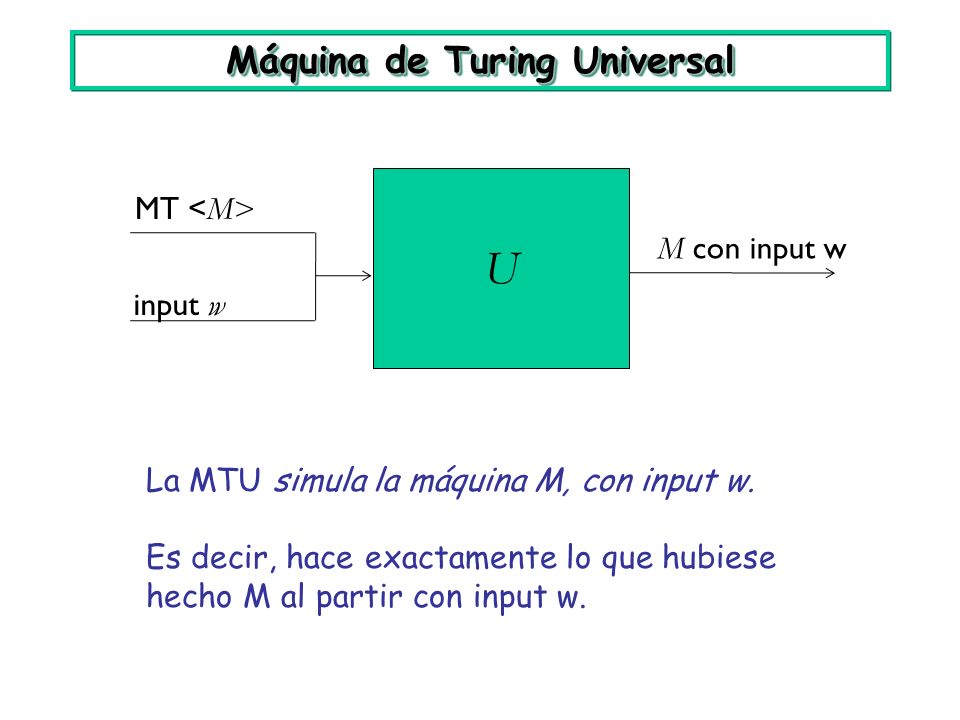 Máquina de Turing Universal

MT <$M$>

input $w$

$U$

$M$ con input w

La MTU simula la máquina M, con input w.

Es decir, hace exactamente lo que hubiese hecho M al partir con input w.